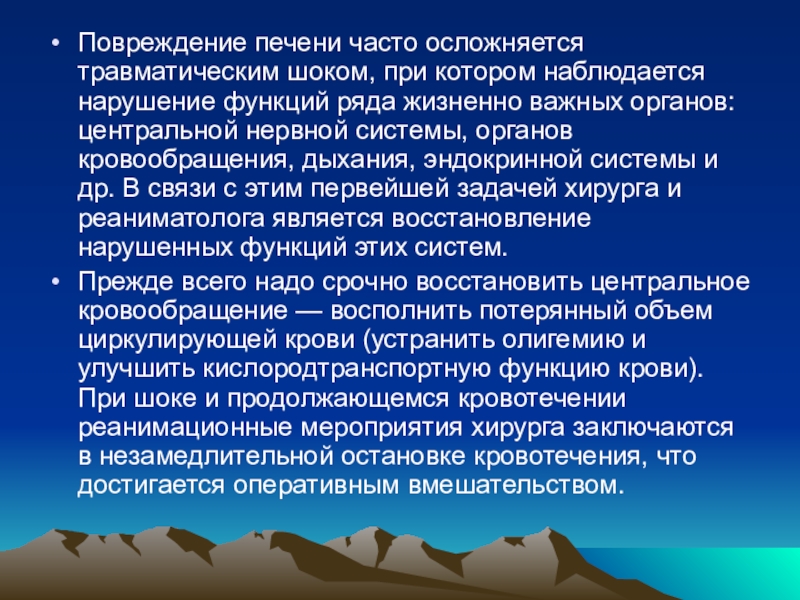 • Повреждение печени часто осложняется травматическим шоком, при котором наблюдается нарушение функций ряда жизненно важных органов: центральной нервной системы, органов кровообращения, дыхания, эндокринной системы и др. В связи с этим первейшей задачей хирурга и реаниматолога является восстановление нарушенных функций этих систем.

• Прежде всего надо срочно восстановить центральное кровообращение — восполнить потерянный объем циркулирующей крови (устранить олигемию и улучшить кислородтранспортную функцию крови). При шоке и продолжающемся кровотечении реанимационные мероприятия хирурга заключаются в незамедлительной остановке кровотечения, что достигается оперативным вмешательством.